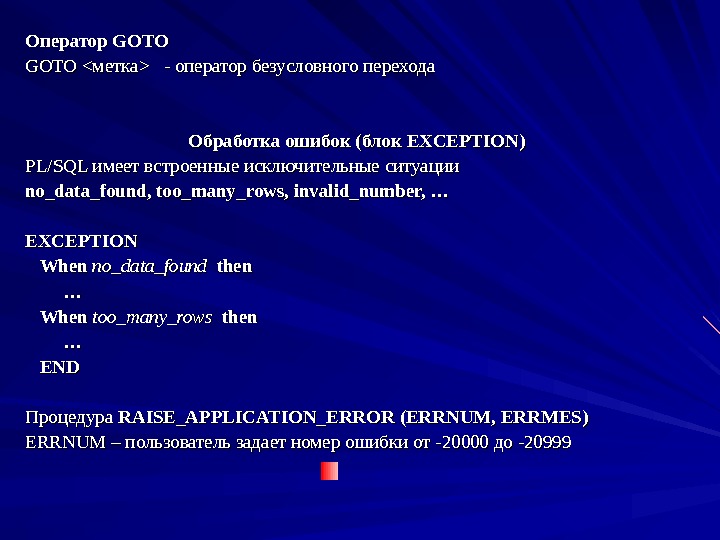 Оператор GOTO
GOTO <метка> - оператор безусловного перехода

Обработка ошибок (блок EXCEPTION)
PL/SQL имеет встроенные исключительные ситуации
no_data_found, too_many_rows, invalid_number, …

EXCEPTION
When no_data_found then
…
When too_many_rows then
…
END

Процедура RAISE_APPLICATION_ERROR (ERRNUM, ERRMES)
ERRNUM – пользователь задает номер ошибки от -20000 до -20999